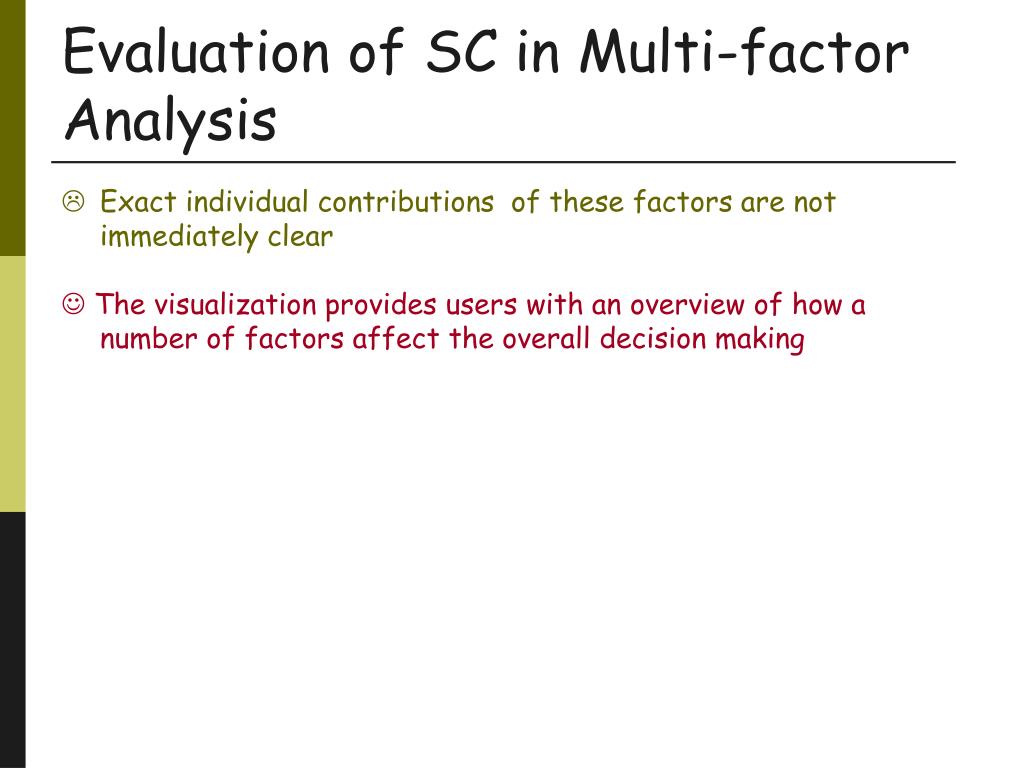 Evaluation of SC in Multi-factor Analysis

☹ Exact individual contributions of these factors are not immediately clear

☺ The visualization provides users with an overview of how a number of factors affect the overall decision making